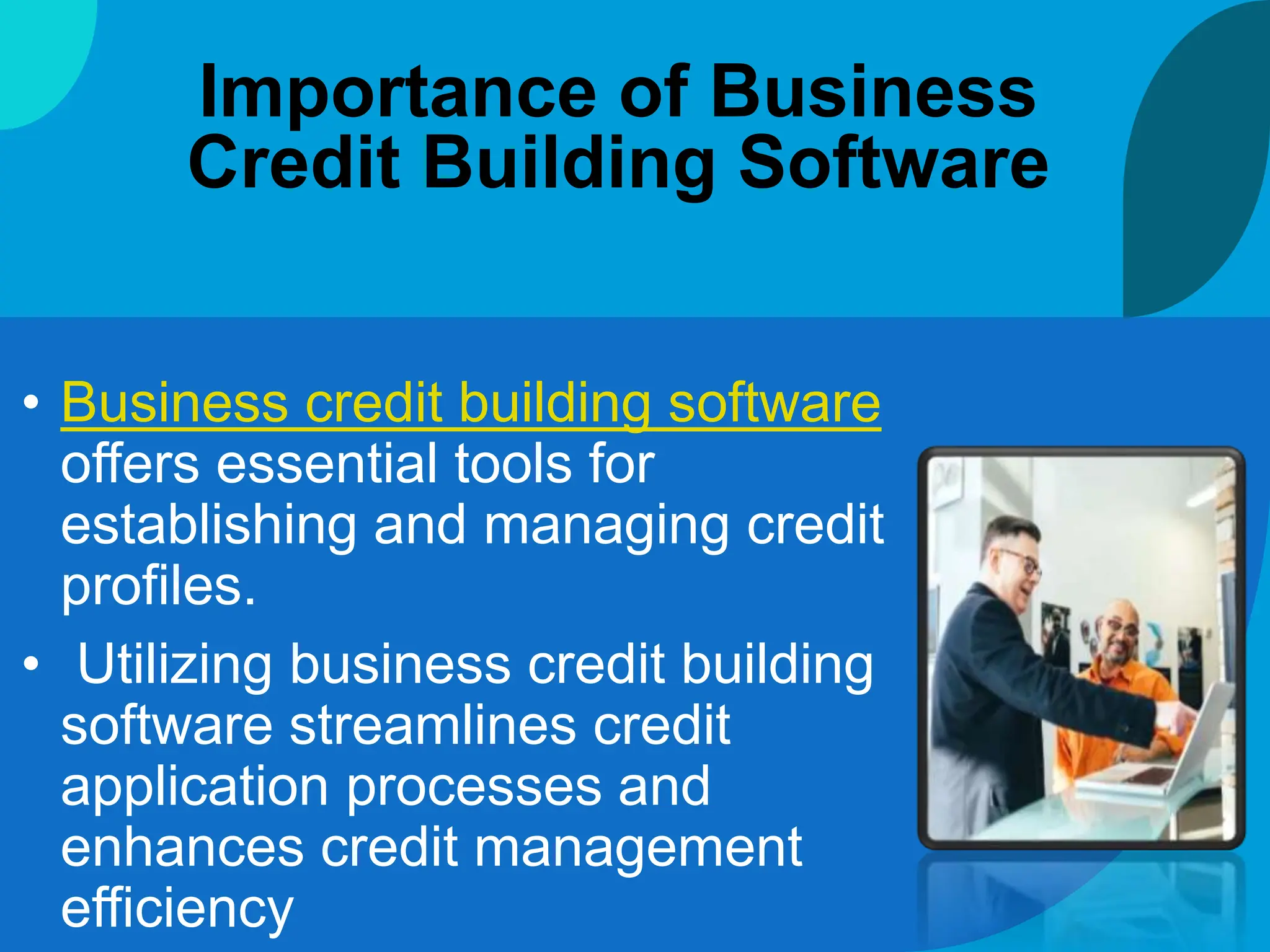 Importance of Business Credit Building Software

• Business credit building software offers essential tools for establishing and managing credit profiles.

• Utilizing business credit building software streamlines credit application processes and enhances credit management efficiency